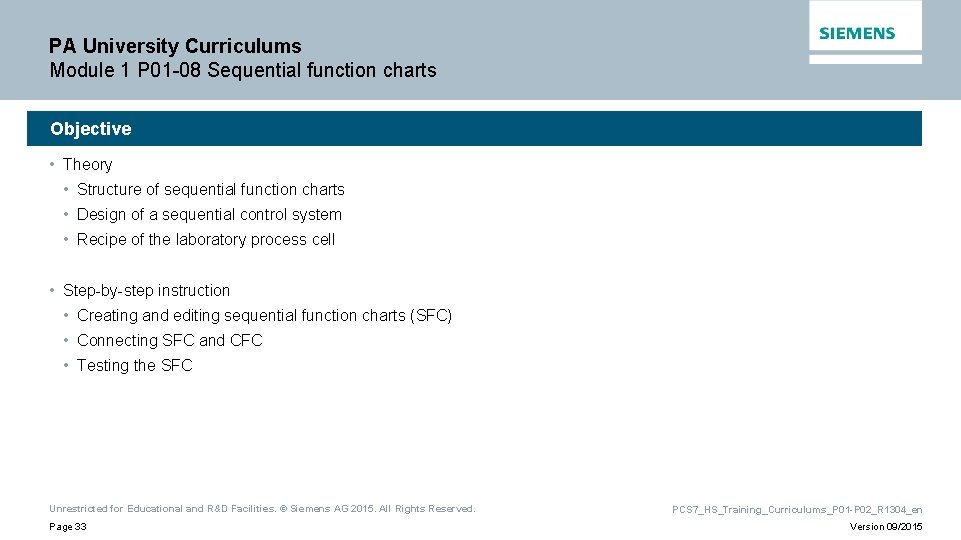 PA University Curriculums
Module 1 P01-08 Sequential function charts

SIEMENS

Objective

• Theory
• Structure of sequential function charts
• Design of a sequential control system
• Recipe of the laboratory process cell

• Step-by-step instruction
• Creating and editing sequential function charts (SFC)
• Connecting SFC and CFC
• Testing the SFC

Unrestricted for Educational and R&D Facilities. © Siemens AG 2015. All Rights Reserved.

Page 33

PCS7_HS_Training_Curriculums_P01-P02_R1304_en

Version 09/2015